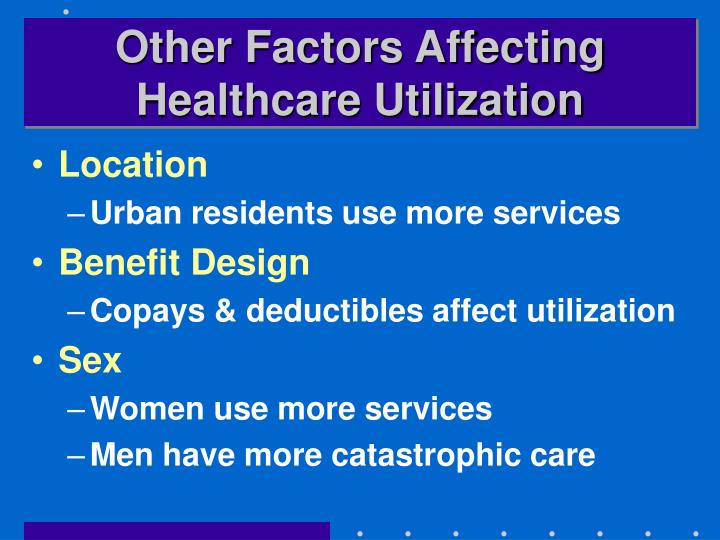 Other Factors Affecting Healthcare Utilization

• Location
– Urban residents use more services
• Benefit Design
– Copays & deductibles affect utilization
• Sex
– Women use more services
– Men have more catastrophic care